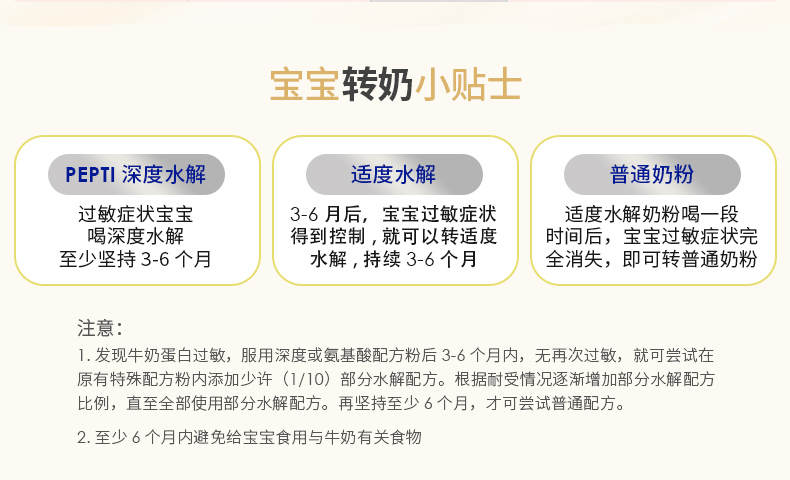 宝宝转奶小贴士

PEPTI 深度水解

过敏症状宝宝喝深度水解至少坚持 3-6 个月

适度水解

3-6 月后，宝宝过敏症状得到控制，就可以转适度水解，持续 3-6 个月

普通奶粉

适度水解奶粉喝一段时间后，宝宝过敏症状完全消失，即可转普通奶粉

注意：

1. 发现牛奶蛋白过敏，服用深度或氨基酸配方粉后 3-6 个月内，无再次过敏，就可尝试在原有特殊配方粉内添加少许（1/10）部分水解配方。根据耐受情况逐渐增加部分水解配方比例，直至全部使用部分水解配方。再坚持至少 6 个月，才可尝试普通配方。

2. 至少 6 个月内避免给宝宝食用与牛奶有关食物